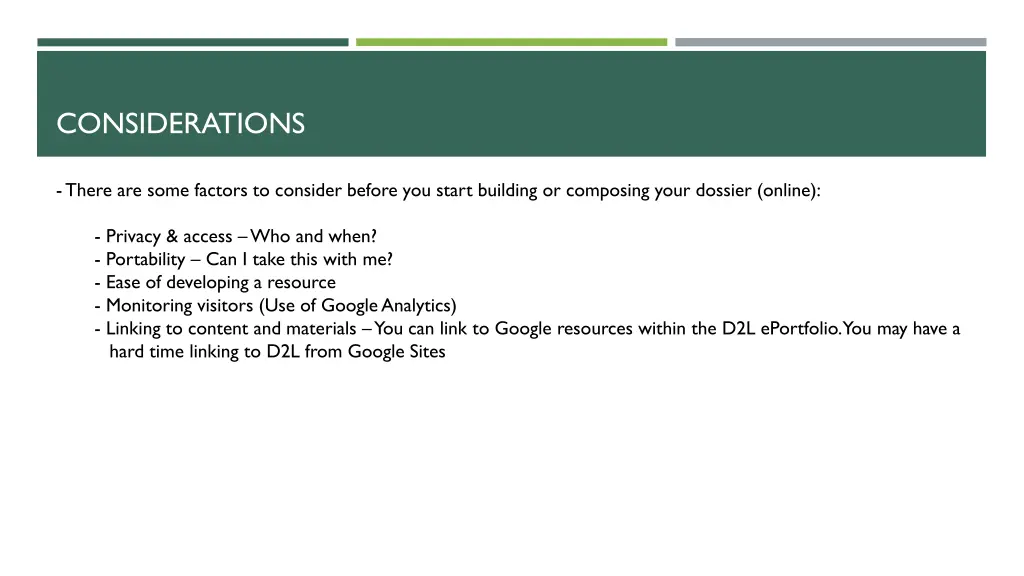 CONSIDERATIONS

- There are some factors to consider before you start building or composing your dossier (online):

- Privacy & access – Who and when?
- Portability – Can I take this with me?
- Ease of developing a resource
- Monitoring visitors (Use of Google Analytics)
- Linking to content and materials – You can link to Google resources within the D2L ePortfolio. You may have a hard time linking to D2L from Google Sites